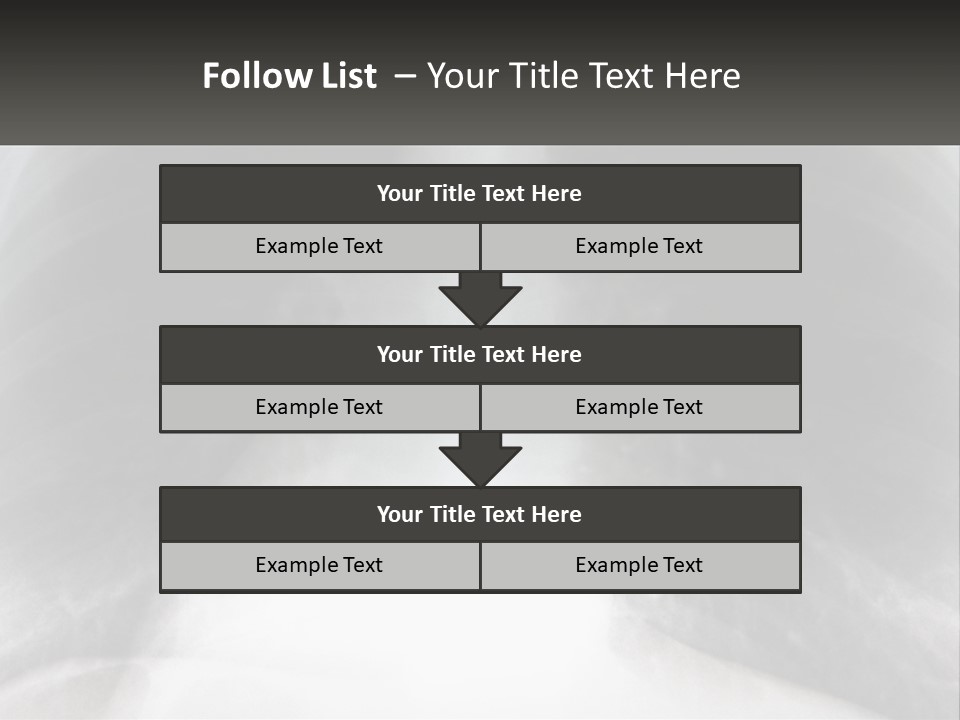 Follow List – Your Title Text Here

Your Title Text Here

Example Text

Example Text

Your Title Text Here

Example Text

Example Text

Your Title Text Here

Example Text

Example Text